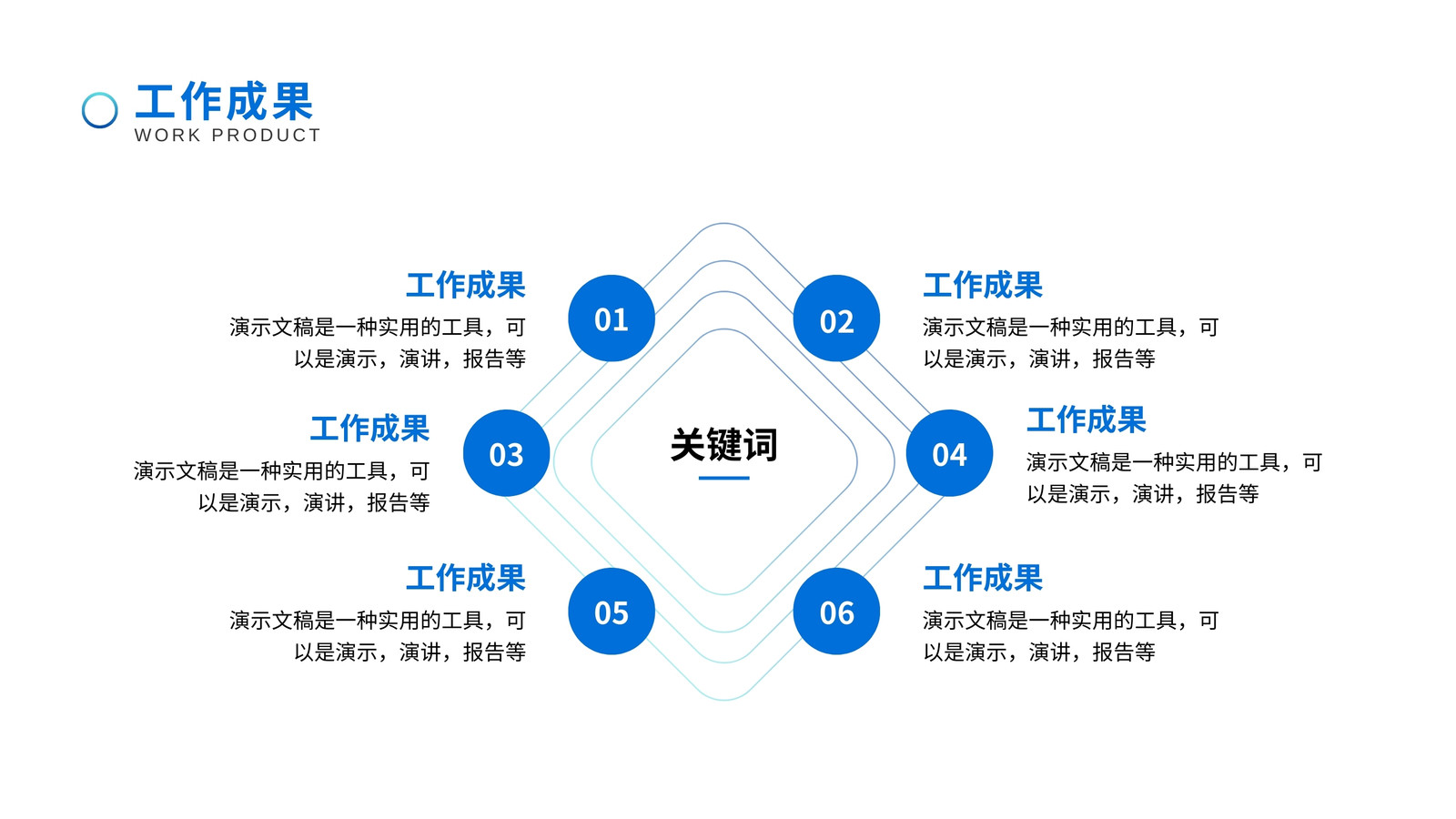 工作成果
WORK PRODUCT

工作成果
演示文稿是一种实用的工具，可以是演示，演讲，报告等

01

02

工作成果
演示文稿是一种实用的工具，可以是演示，演讲，报告等

工作成果
演示文稿是一种实用的工具，可以是演示，演讲，报告等

03

关键词

04

工作成果
演示文稿是一种实用的工具，可以是演示，演讲，报告等

工作成果
演示文稿是一种实用的工具，可以是演示，演讲，报告等

05

06

工作成果
演示文稿是一种实用的工具，可以是演示，演讲，报告等